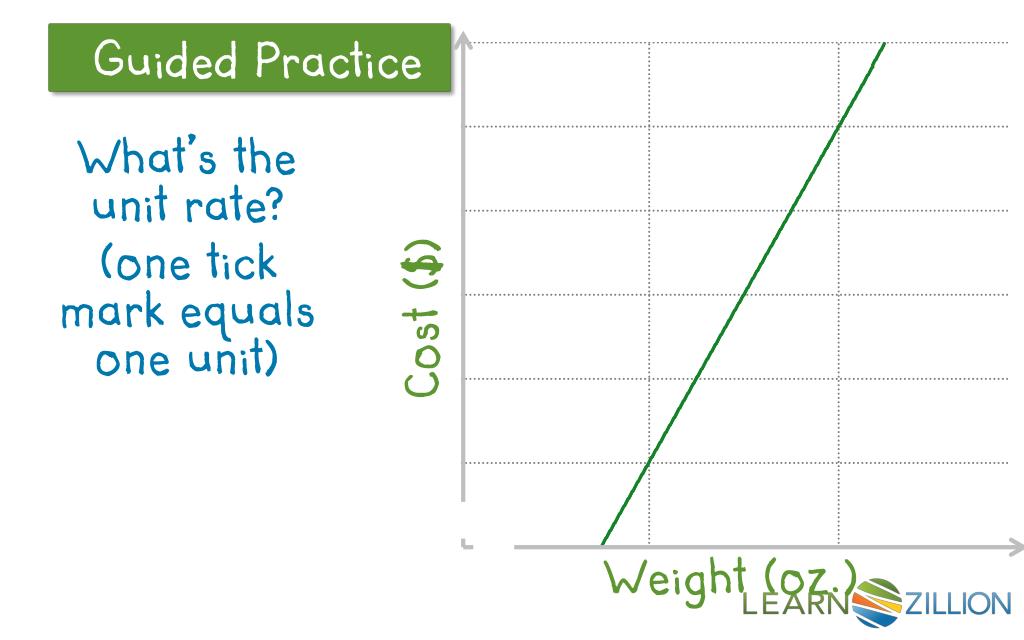 Guided Practice

What's the unit rate?
(one tick mark equals one unit)

Cost ($)

Weight (oz.)

LEARNZILLION